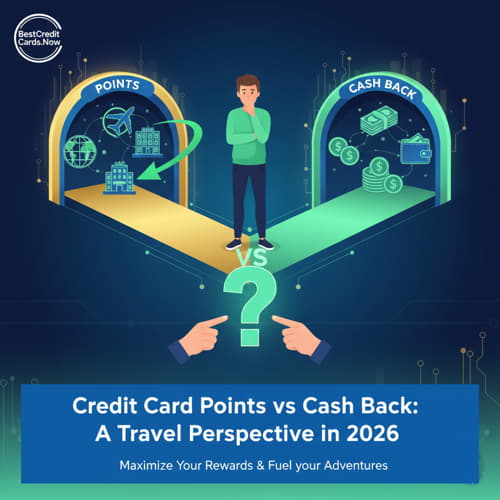 BestCredit Cards.Now

POINTS

CASH BACK

VS

?

Credit Card Points vs Cash Back: A Travel Perspective in 2026

Maximize Your Rewards & Fuel your Adventures